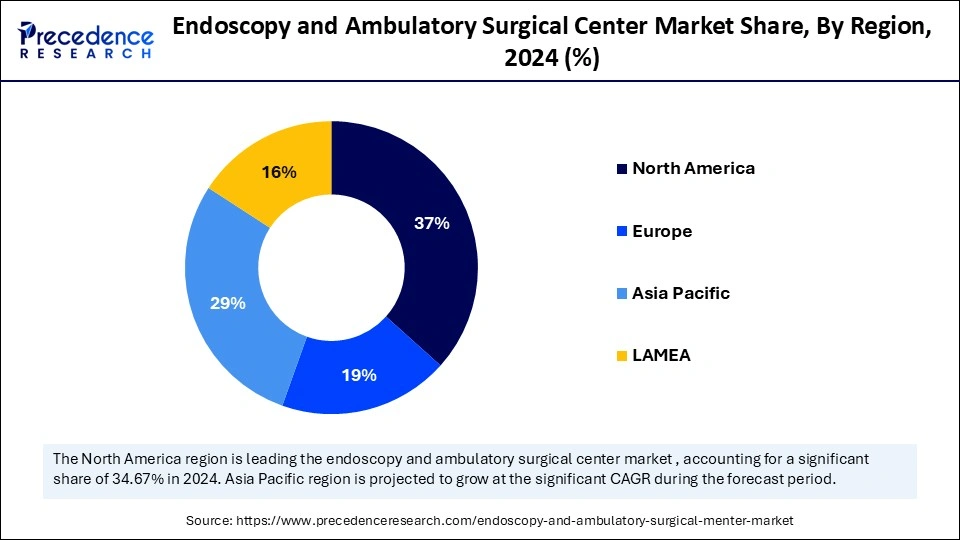 Precedence RESEARCH

Endoscopy and Ambulatory Surgical Center Market Share, By Region, 2024 (%)

16%
37%
29%
19%

North America
Europe
Asia Pacific
LAMEA

The North America region is leading the endoscopy and ambulatory surgical center market , accounting for a significant share of 34.67% in 2024. Asia Pacific region is projected to grow at the significant CAGR during the forecast period.

Source: https://www.precedenceresearch.com/endoscopy-and-ambulatory-surgical-menter-market